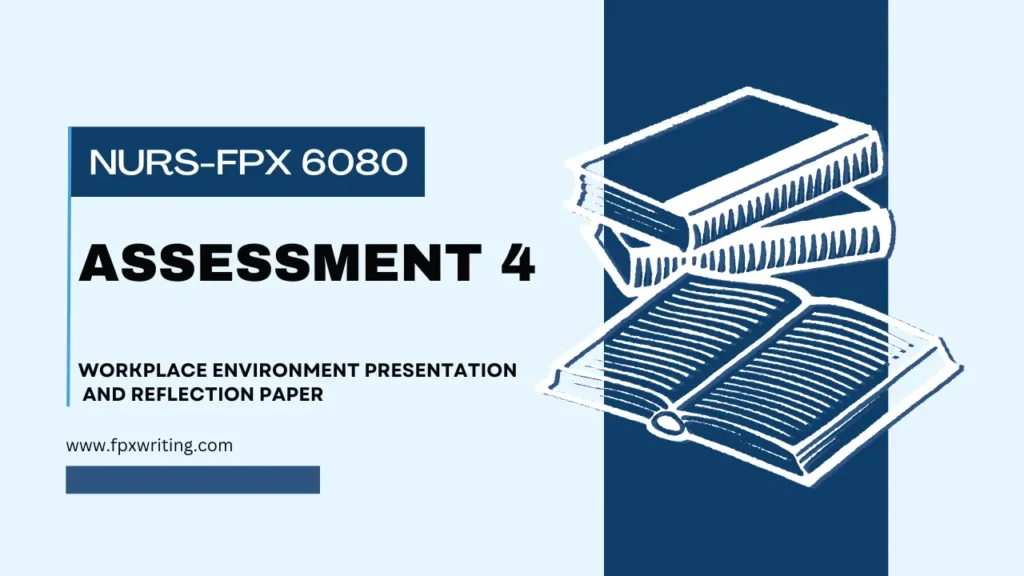 NURS-FPX 6080

ASSESSMENT 4

WORKPLACE ENVIRONMENT PRESENTATION AND REFLECTION PAPER

www.fpxwriting.com